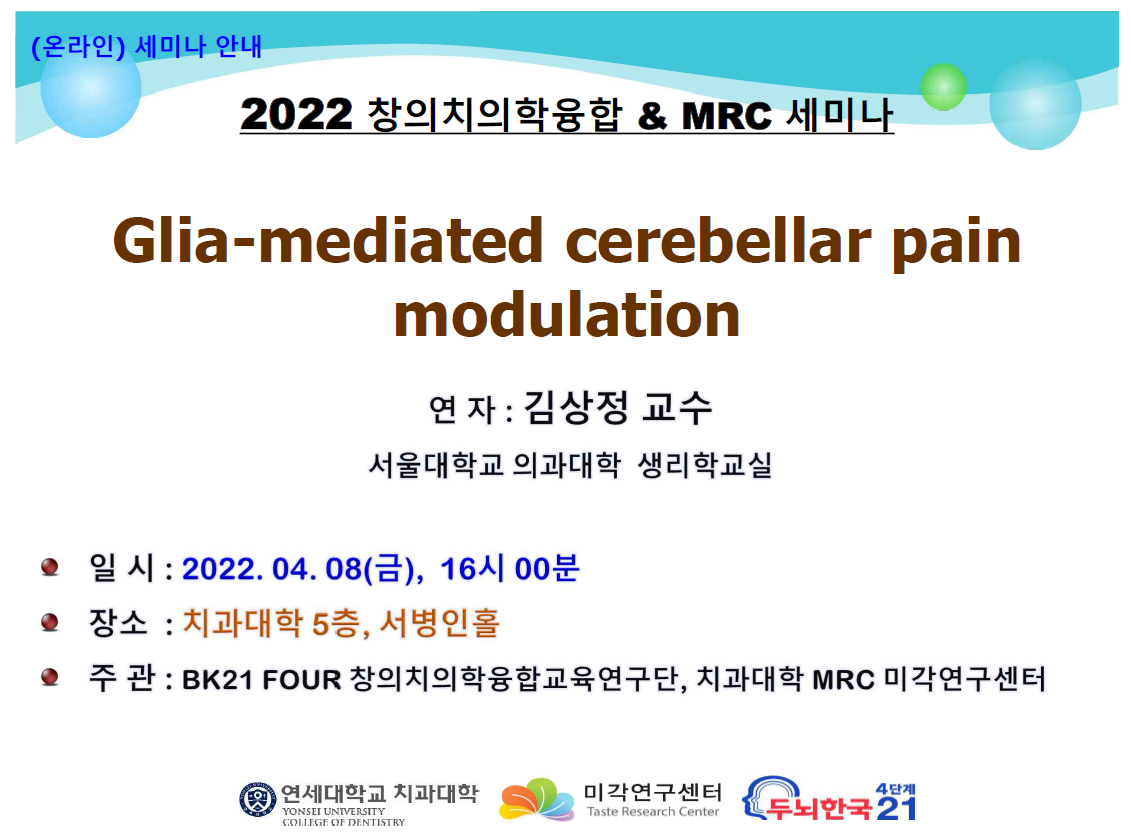 (온라인) 세미나 안내

2022 창의치의학융합 & MRC 세미나

Glia-mediated cerebellar pain modulation

연 자 : 김상정 교수

서울대학교 의과대학 생리학교실

일 시 : 2022. 04. 08(금), 16시 00분

장소 : 치과대학 5층, 서병인홀

주 관 : BK21 FOUR 창의치의학융합교육연구단, 치과대학 MRC 미각연구센터

연세대학교 치과대학 YONSEI UNIVERSITY COLLEGE OF DENTISTRY

미각연구센터 Taste Research Center

두뇌한국 4단계 21